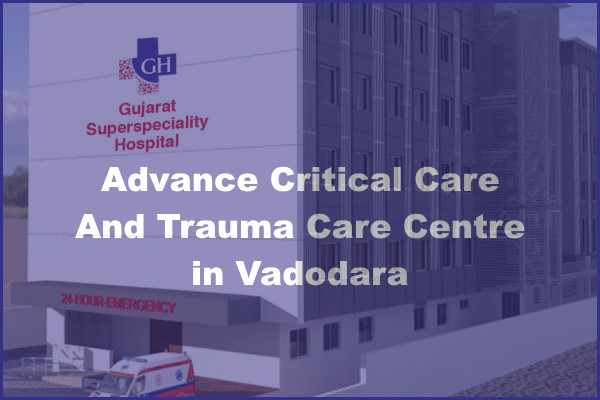 GH

Gujarat Superspeciality Hospital

Advance Critical Care And Trauma Care Centre in Vadodara

24-HOUR-EMERGENCY